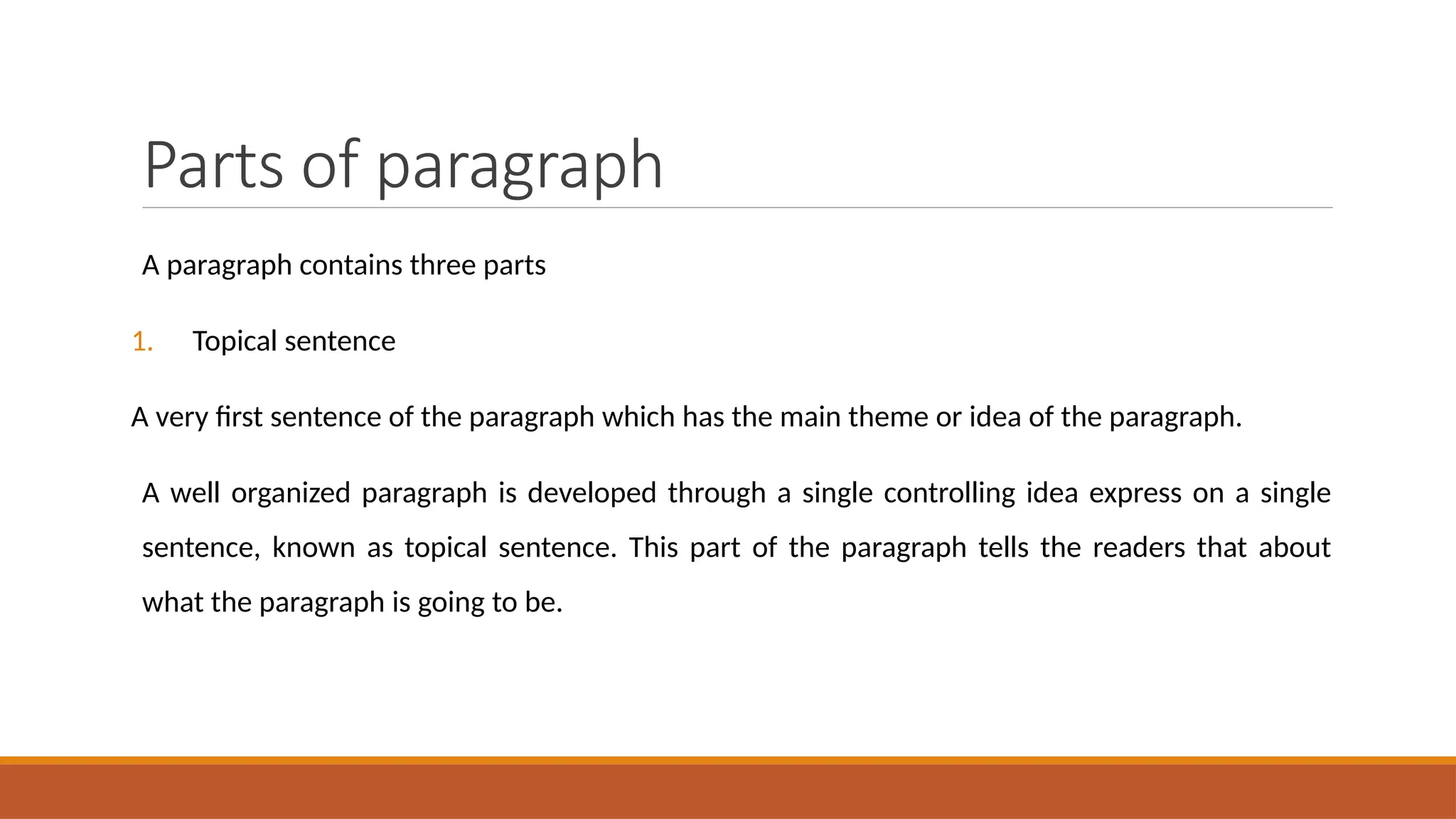 Parts of paragraph

A paragraph contains three parts

1. Topical sentence

A very first sentence of the paragraph which has the main theme or idea of the paragraph.

A well organized paragraph is developed through a single controlling idea express on a single sentence, known as topical sentence. This part of the paragraph tells the readers that about what the paragraph is going to be.